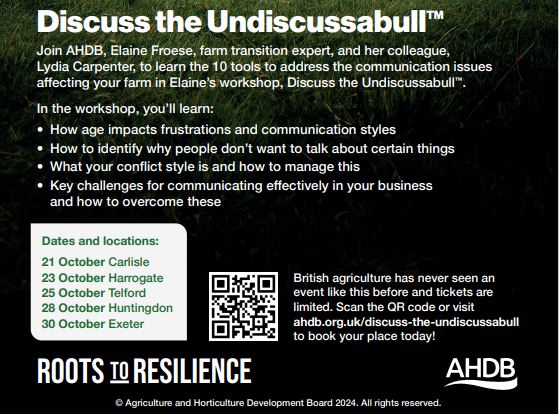 Discuss the Undiscussabull™

Join AHDB, Elaine Froese, farm transition expert, and her colleague, Lydia Carpenter, to learn the 10 tools to address the communication issues affecting your farm in Elaine's workshop, Discuss the Undiscussabull™.

In the workshop, you'll learn:

• How age impacts frustrations and communication styles
• How to identify why people don't want to talk about certain things
• What your conflict style is and how to manage this
• Key challenges for communicating effectively in your business and how to overcome these

Dates and locations:
21 October Carlisle
23 October Harrogate
25 October Telford
28 October Huntingdon
30 October Exeter

British agriculture has never seen an event like this before and tickets are limited. Scan the QR code or visit ahdb.org.uk/discuss-the-undiscussabull to book your place today!

ROOTS TO RESILIENCE

AHDB

© Agriculture and Horticulture Development Board 2024. All rights reserved.